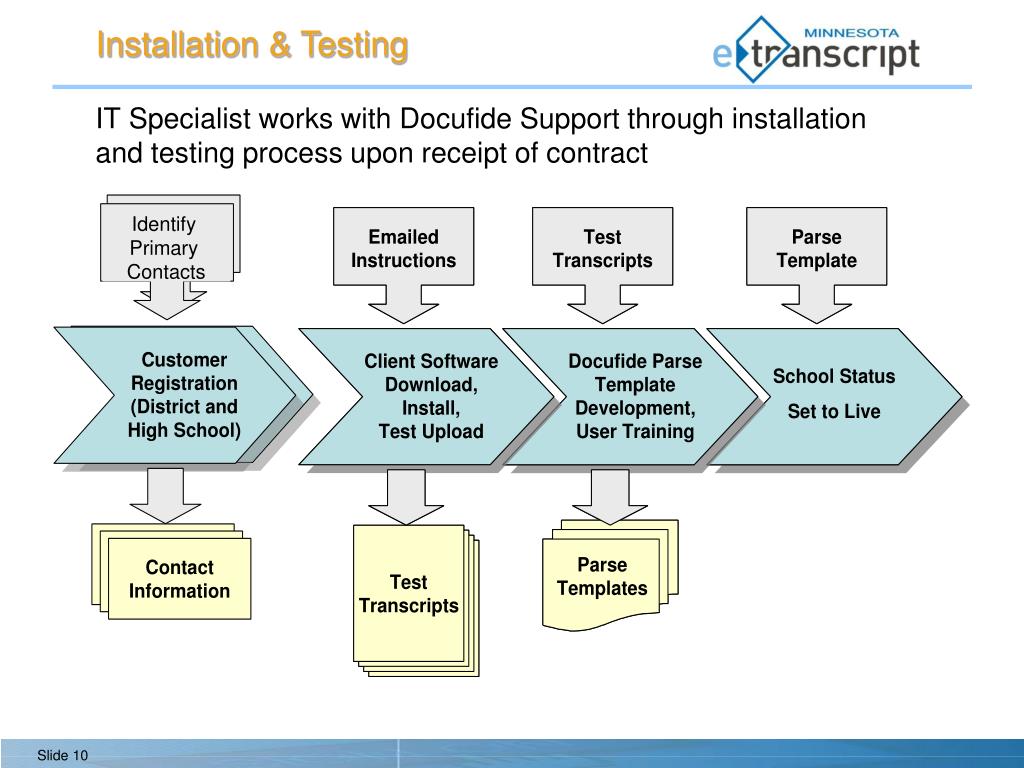 Installation & Testing

MINNESOTA etranscript

IT Specialist works with Docufide Support through installation and testing process upon receipt of contract

Identify Primary Contacts

Emailed Instructions

Test Transcripts

Parse Template

Customer Registration (District and High School)

Client Software Download, Install, Test Upload

Docufide Parse Template Development, User Training

School Status Set to Live

Contact Information

Test Transcripts

Parse Templates

Slide 10